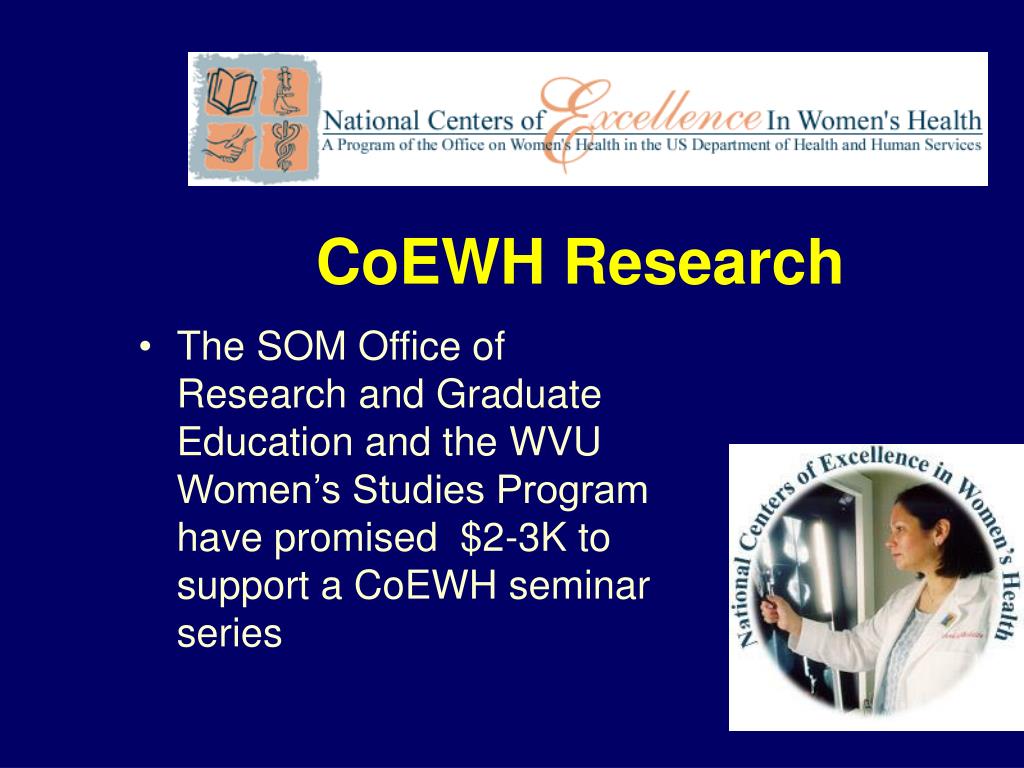 National Centers of Excellence In Women's Health
A Program of the Office on Women's Health in the US Department of Health and Human Services

CoEWH Research

• The SOM Office of Research and Graduate Education and the WVU Women's Studies Program have promised $2-3K to support a CoEWH seminar series

National Centers of Excellence in Women's Health